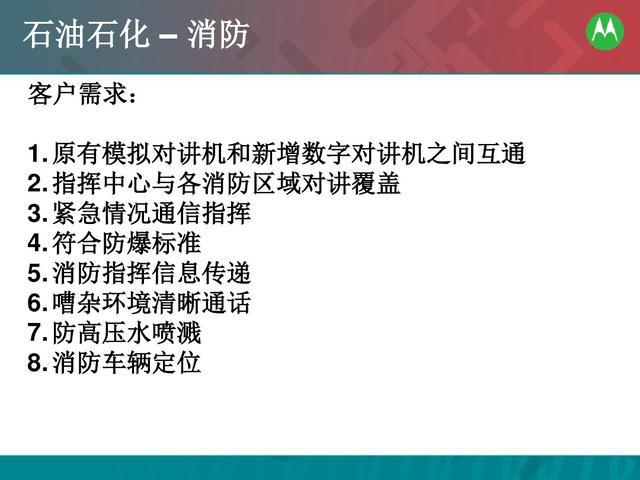 石油石化 – 消防

客户需求：

1. 原有模拟对讲机和新增数字对讲机之间互通
2. 指挥中心与各消防区域对讲覆盖
3. 紧急情况通信指挥
4. 符合防爆标准
5. 消防指挥信息传递
6. 嘈杂环境清晰通话
7. 防高压水喷溅
8. 消防车辆定位